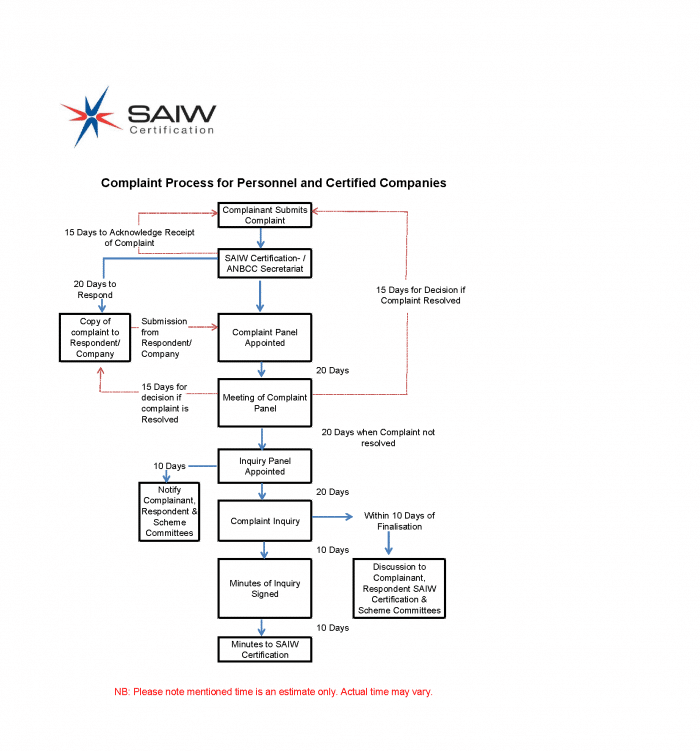 SAIW
Certification

Complaint Process for Personnel and Certified Companies

Complainant Submits Complaint

15 Days to Acknowledge Receipt of Complaint

SAIW Certification- / ANBCC Secretariat

20 Days to Respond

15 Days for Decision if Complaint Resolved

Copy of complaint to Respondent/ Company

Submission from Respondent/ Company

Complaint Panel Appointed

20 Days

15 Days for decision if complaint is Resolved

Meeting of Complaint Panel

20 Days when Complaint not resolved

10 Days

Inquiry Panel Appointed

Notify Complainant, Respondent & Scheme Committees

20 Days

Complaint Inquiry

Within 10 Days of Finalisation

10 Days

Minutes of Inquiry Signed

Discussion to Complainant, Respondent SAIW Certification & Scheme Committees

10 Days

Minutes to SAIW Certification

NB: Please note mentioned time is an estimate only. Actual time may vary.